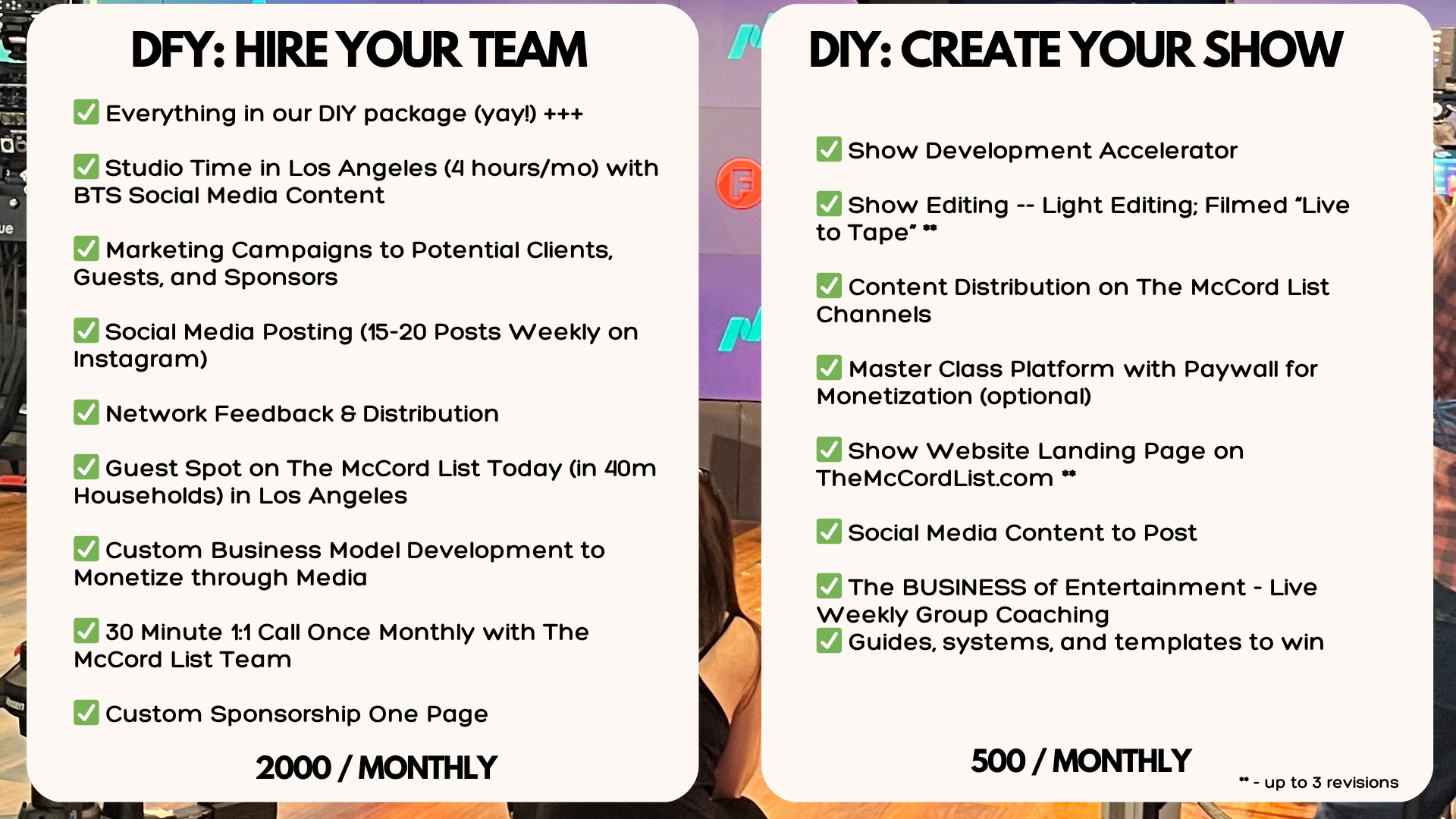 DFY: HIRE YOUR TEAM

✅ Everything in our DIY package (yay!) +++

✅ Studio Time in Los Angeles (4 hours/mo) with BTS Social Media Content

✅ Marketing Campaigns to Potential Clients, Guests, and Sponsors

✅ Social Media Posting (15-20 Posts Weekly on Instagram)

✅ Network Feedback & Distribution

✅ Guest Spot on The McCord List Today (in 40m Households) in Los Angeles

✅ Custom Business Model Development to Monetize through Media

✅ 30 Minute 1:1 Call Once Monthly with The McCord List Team

✅ Custom Sponsorship One Page

2000 / MONTHLY

DIY: CREATE YOUR SHOW

✅ Show Development Accelerator

✅ Show Editing -- Light Editing; Filmed "Live to Tape" **

✅ Content Distribution on The McCord List Channels

✅ Master Class Platform with Paywall for Monetization (optional)

✅ Show Website Landing Page on TheMcCordList.com **

✅ Social Media Content to Post

✅ The BUSINESS of Entertainment - Live Weekly Group Coaching
✅ Guides, systems, and templates to win

500 / MONTHLY

** - up to 3 revisions